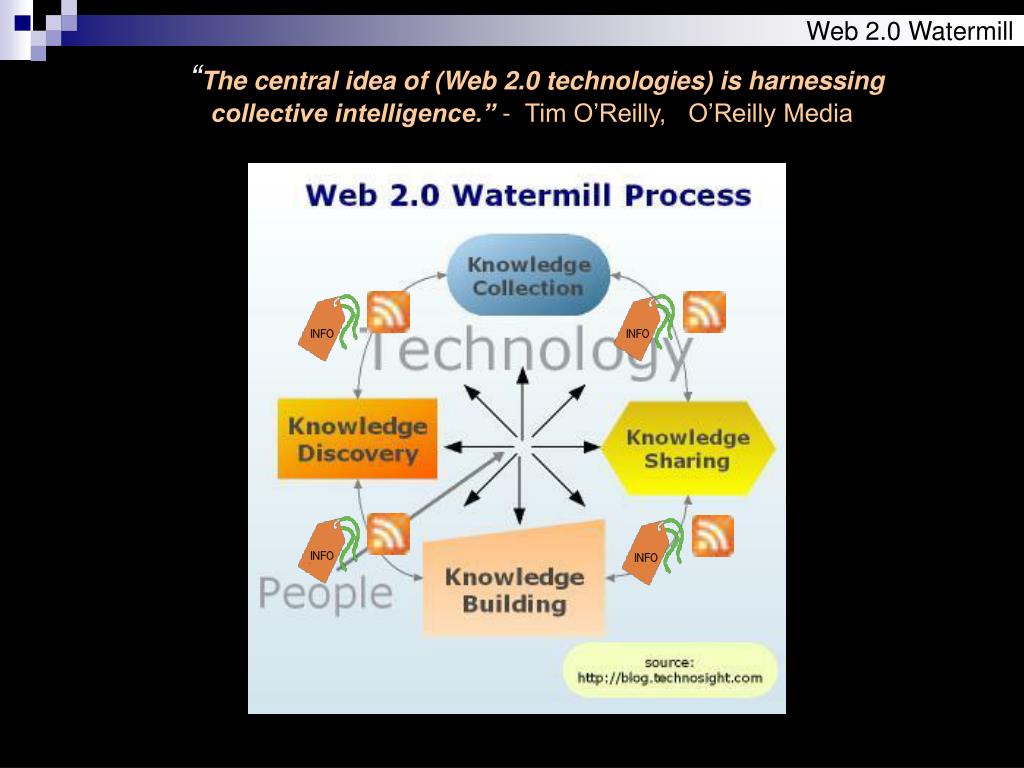 Web 2.0 Watermill

“The central idea of (Web 2.0 technologies) is harnessing collective intelligence.” - Tim O’Reilly, O’Reilly Media

Web 2.0 Watermill Process

Knowledge Collection

INFO

INFO

Technology

Knowledge Discovery

Knowledge Sharing

INFO

INFO

People

Knowledge Building

source:
http://blog.technosight.com